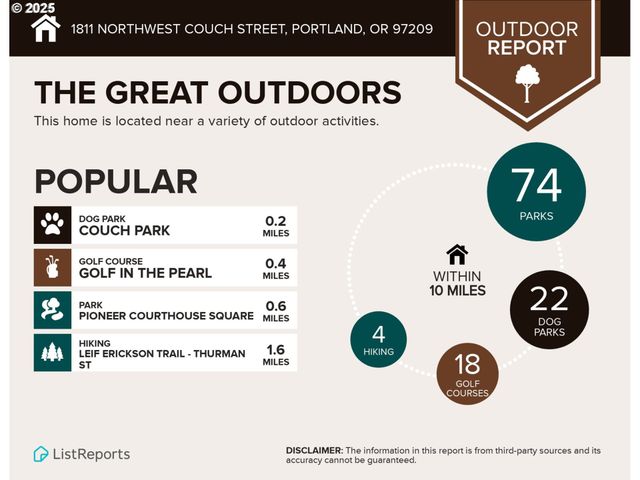 © 2025

1811 NORTHWEST COUCH STREET, PORTLAND, OR 97209

OUTDOOR REPORT

THE GREAT OUTDOORS

This home is located near a variety of outdoor activities.

POPULAR

DOG PARK
COUCH PARK
0.2 MILES

GOLF COURSE
GOLF IN THE PEARL
0.4 MILES

PARK
PIONEER COURTHOUSE SQUARE
0.6 MILES

HIKING
LEIF ERICKSON TRAIL - THURMAN ST
1.6 MILES

74
PARKS

WITHIN
10 MILES

22
DOG PARKS

4
HIKING

18
GOLF COURSES

ListReports

DISCLAIMER: The information in this report is from third-party sources and its accuracy cannot be guaranteed.